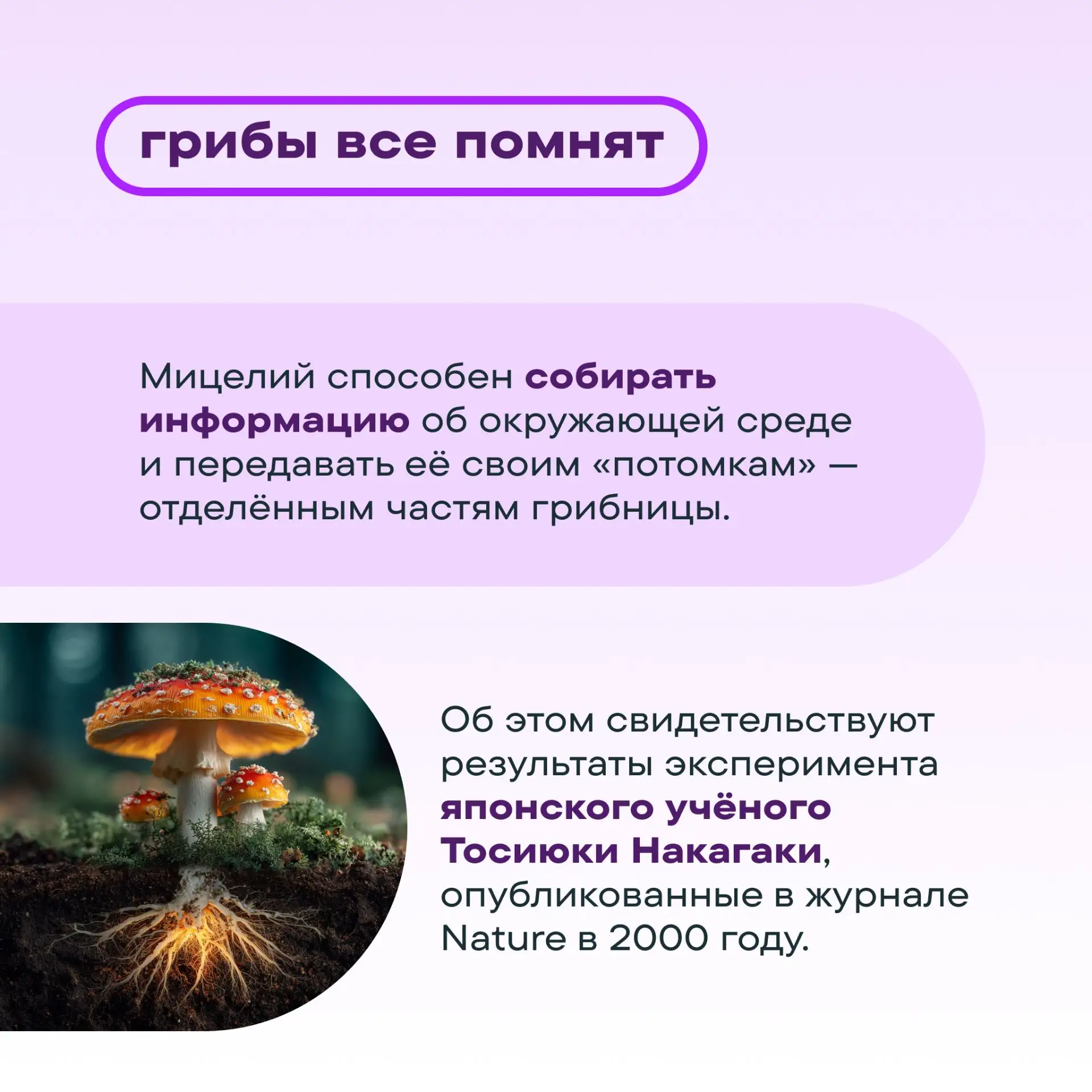 грибы все помнят

Мицелий способен собирать информацию об окружающей среде и передавать её своим «потомкам» — отделённым частям грибницы.

Об этом свидетельствуют результаты эксперимента японского учёного Тосиюки Накагаки, опубликованные в журнале Nature в 2000 году.